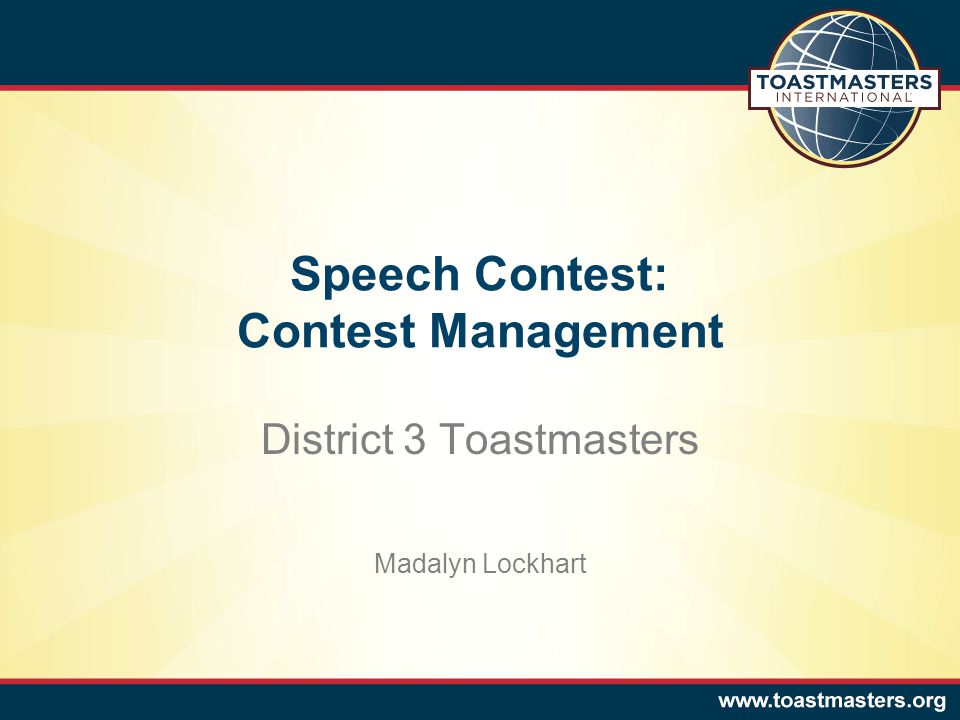 TOASTMASTERS INTERNATIONAL

Speech Contest:
Contest Management

District 3 Toastmasters

Madalyn Lockhart

www.toastmasters.org